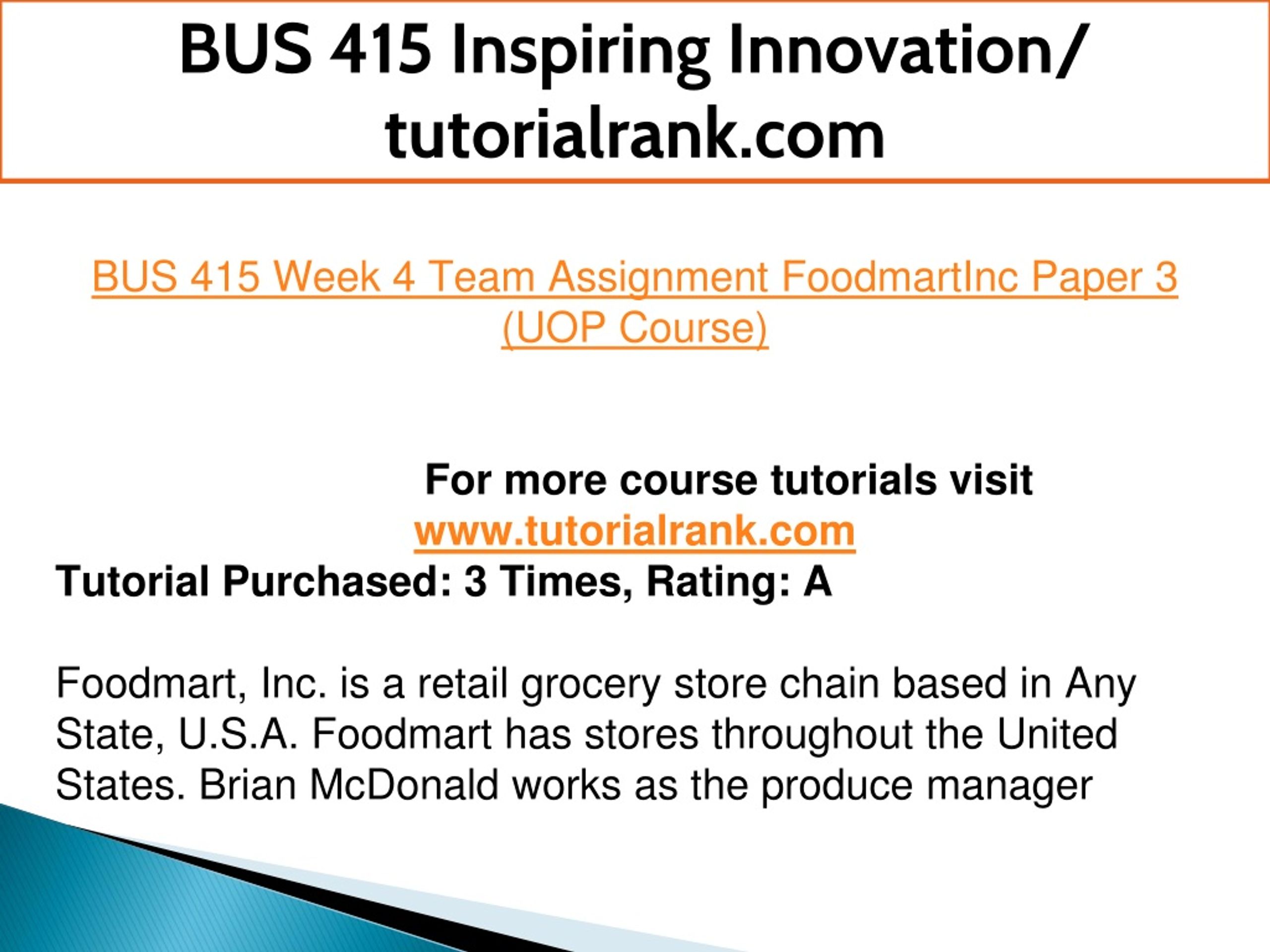 BUS 415 Inspiring Innovation/ tutorialrank.com

BUS 415 Week 4 Team Assignment FoodmartInc Paper 3 (UOP Course)

For more course tutorials visit
www.tutorialrank.com
Tutorial Purchased: 3 Times, Rating: A

Foodmart, Inc. is a retail grocery store chain based in Any State, U.S.A. Foodmart has stores throughout the United States. Brian McDonald works as the produce manager